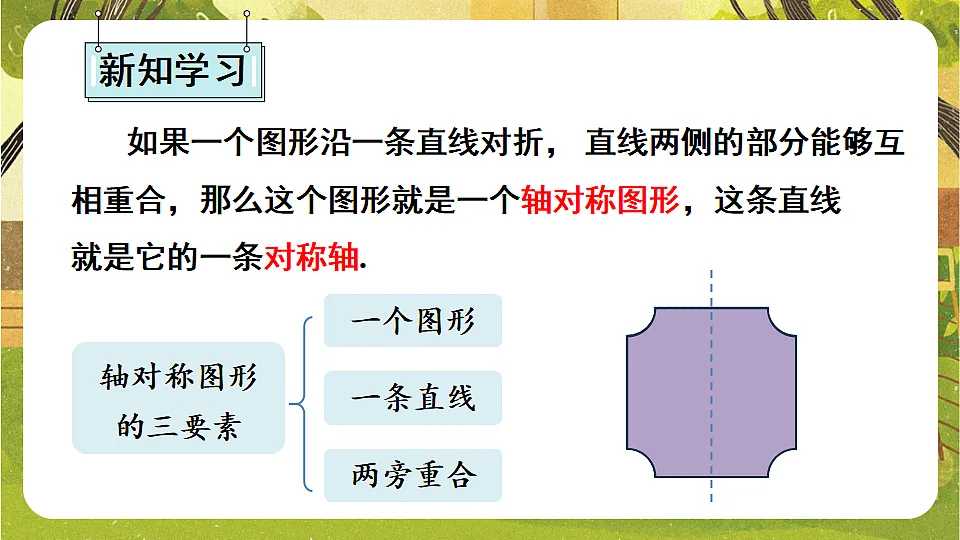 新知学习

如果一个图形沿一条直线对折，直线两侧的部分能够互相重合，那么这个图形就是一个轴对称图形，这条直线就是它的一条对称轴.

轴对称图形的三要素

一个图形

一条直线

两旁重合